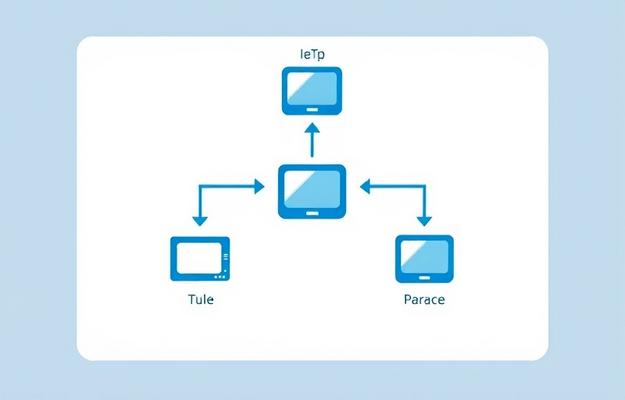 IeTp

Tule

Parace